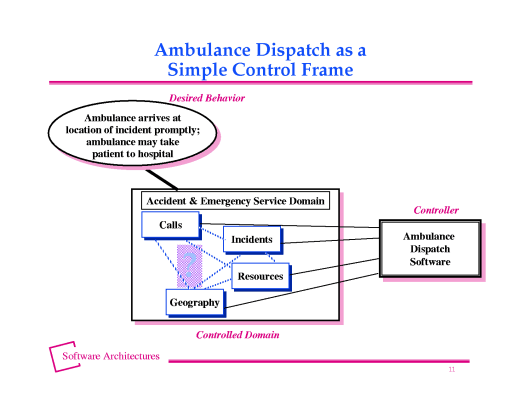 Ambulance Dispatch as a Simple Control Frame

Desired Behavior

Ambulance arrives at location of incident promptly; ambulance may take patient to hospital

Accident & Emergency Service Domain

Calls

Incidents

?

Resources

Geography

Controller

Ambulance Dispatch Software

Controlled Domain

Software Architectures

11